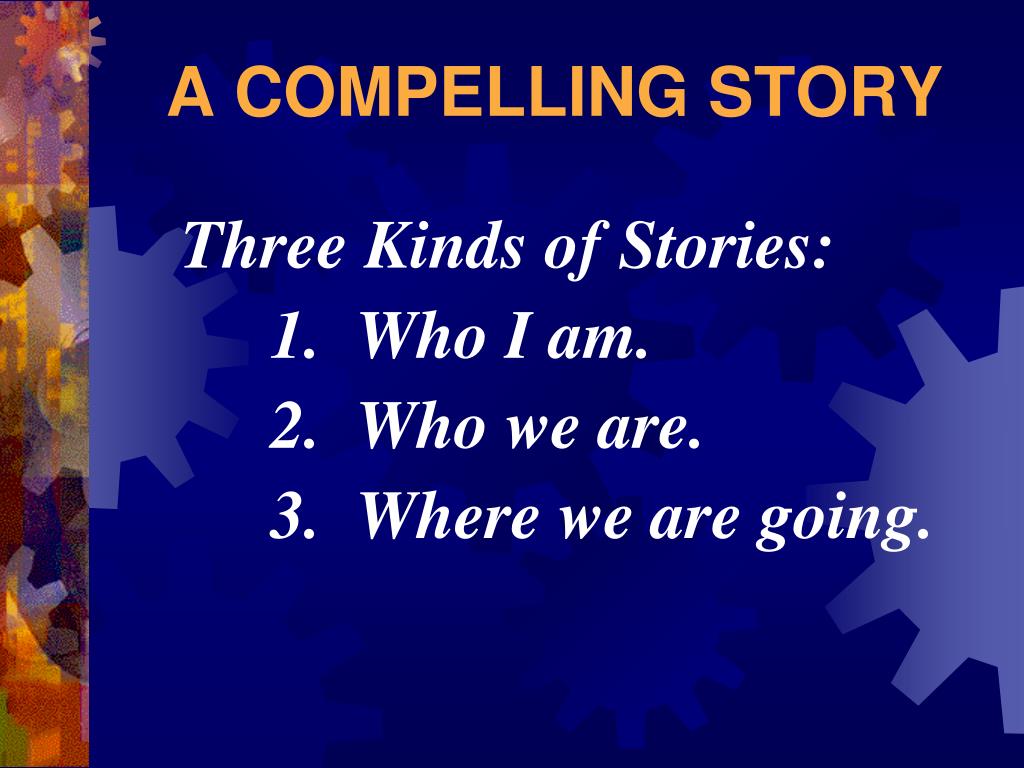 A COMPELLING STORY

Three Kinds of Stories:

1. Who I am.
2. Who we are.
3. Where we are going.